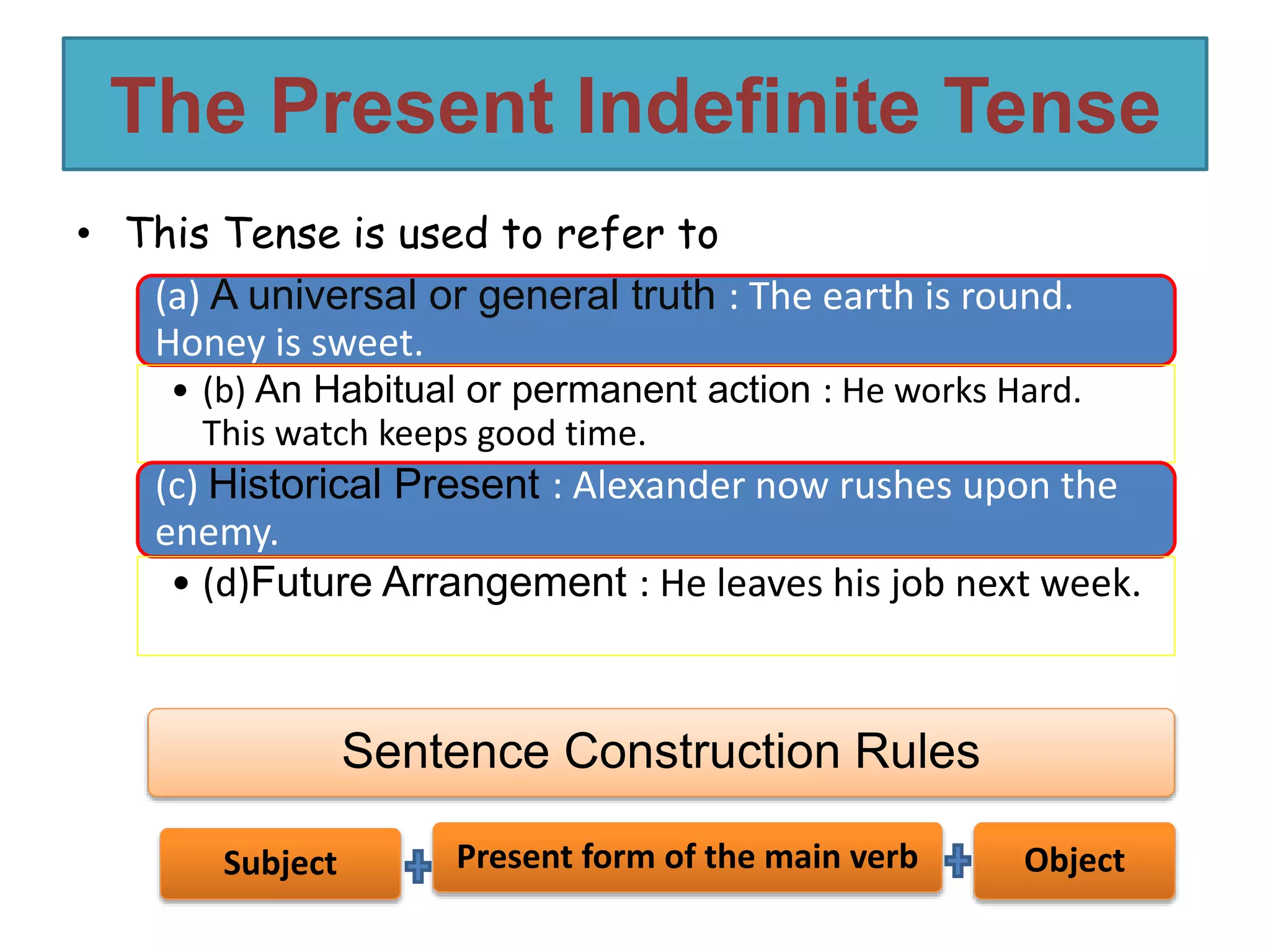 The Present Indefinite Tense

• This Tense is used to refer to

(a) A universal or general truth : The earth is round. Honey is sweet.

• (b) An Habitual or permanent action : He works Hard. This watch keeps good time.

(c) Historical Present : Alexander now rushes upon the enemy.

• (d)Future Arrangement : He leaves his job next week.

Sentence Construction Rules

Subject + Present form of the main verb + Object